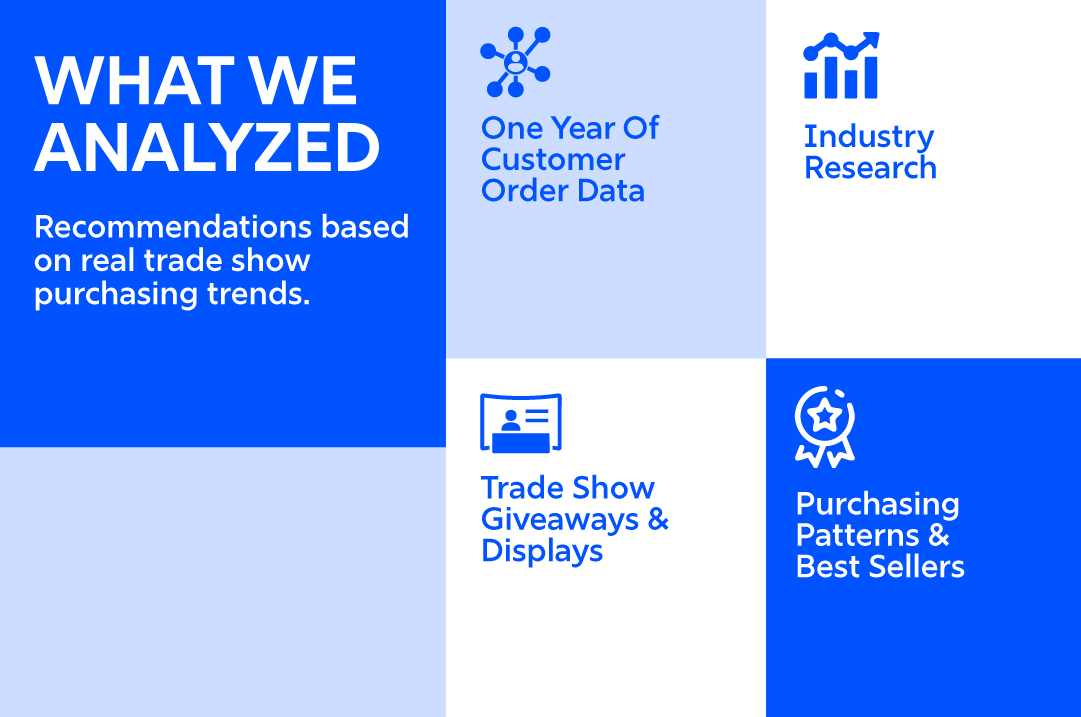 WHAT WE ANALYZED

Recommendations based on real trade show purchasing trends.

One Year Of Customer Order Data

Industry Research

Trade Show Giveaways & Displays

Purchasing Patterns & Best Sellers